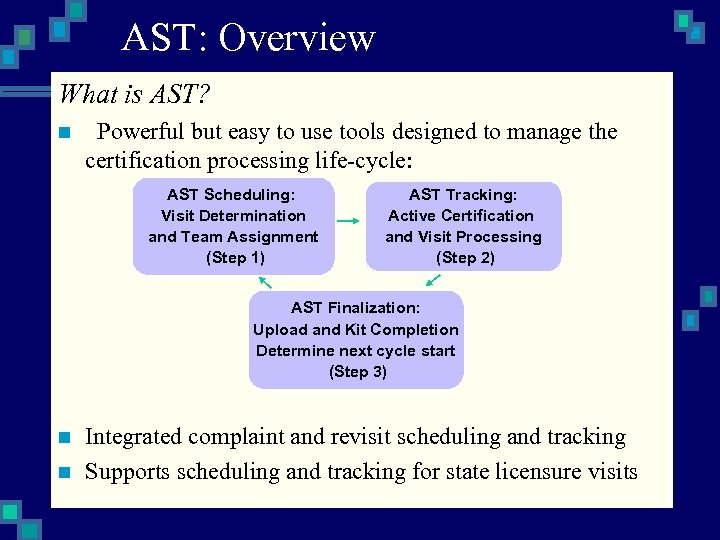 AST: Overview

What is AST?

Powerful but easy to use tools designed to manage the certification processing life-cycle:

AST Scheduling: Visit Determination and Team Assignment (Step 1)

AST Tracking: Active Certification and Visit Processing (Step 2)

AST Finalization: Upload and Kit Completion Determine next cycle start (Step 3)

Integrated complaint and revisit scheduling and tracking

Supports scheduling and tracking for state licensure visits